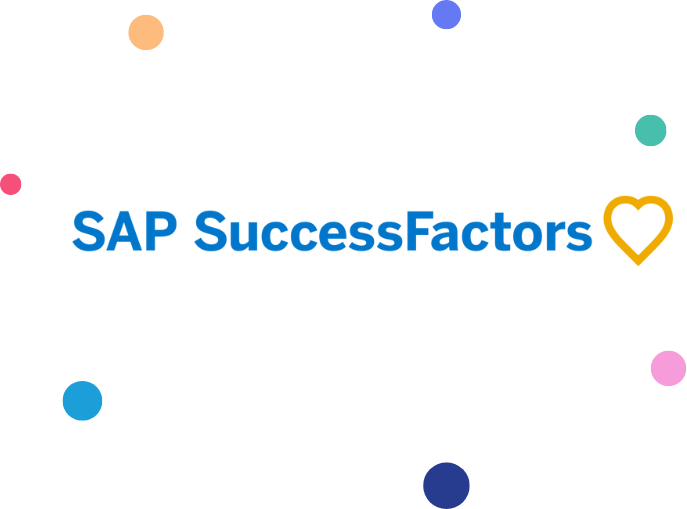 SAP SuccessFactors